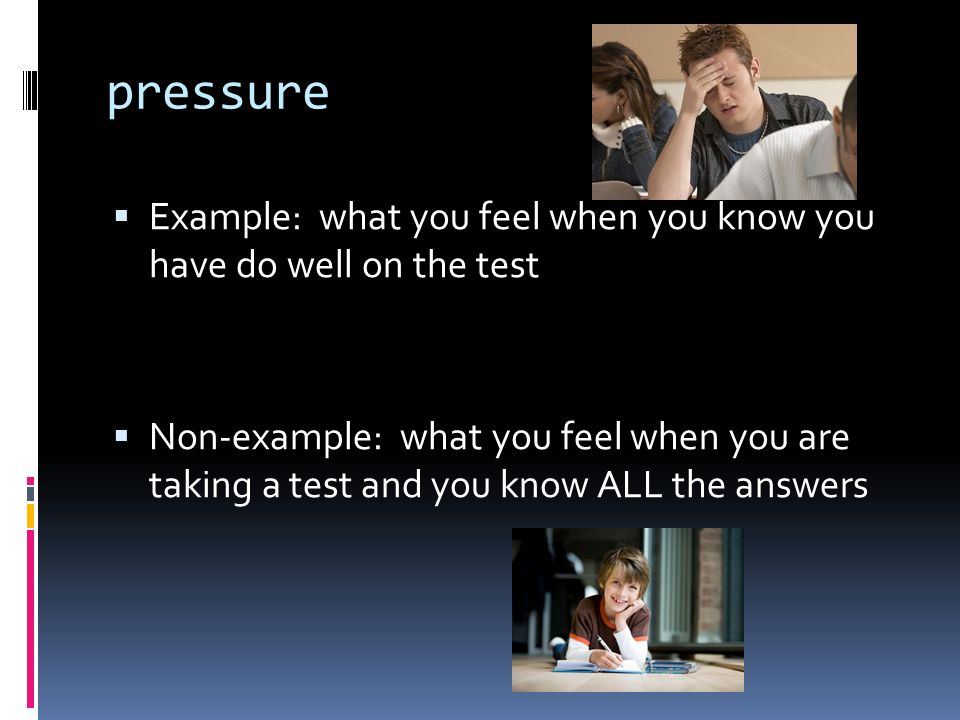 pressure

▪ Example: what you feel when you know you have do well on the test

▪ Non-example: what you feel when you are taking a test and you know ALL the answers